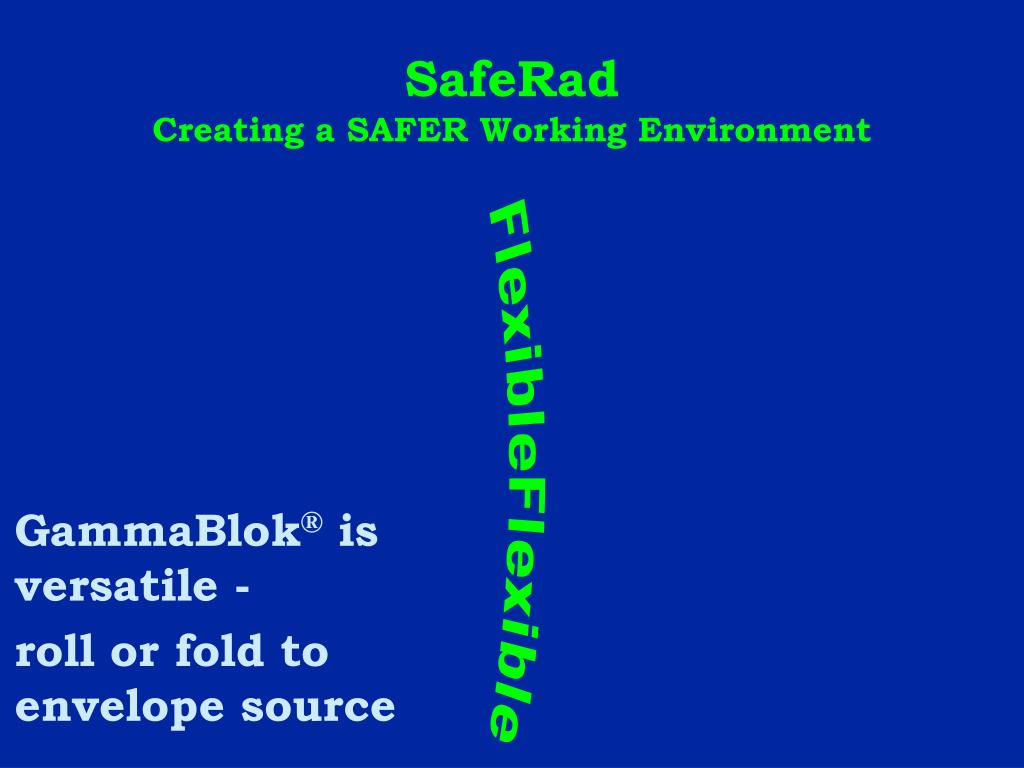 SafeRad
Creating a SAFER Working Environment

FlexibleFlexible

GammaBlok® is versatile -

roll or fold to envelope source